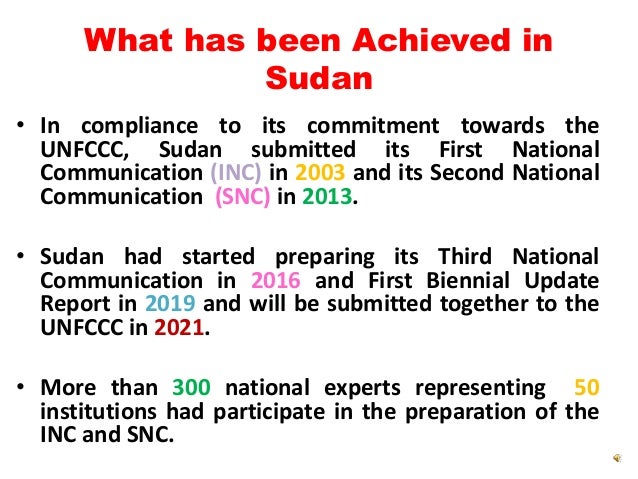 What has been Achieved in Sudan

• In compliance to its commitment towards the UNFCCC, Sudan submitted its First National Communication (INC) in 2003 and its Second National Communication (SNC) in 2013.

• Sudan had started preparing its Third National Communication in 2016 and First Biennial Update Report in 2019 and will be submitted together to the UNFCCC in 2021.

• More than 300 national experts representing 50 institutions had participate in the preparation of the INC and SNC.